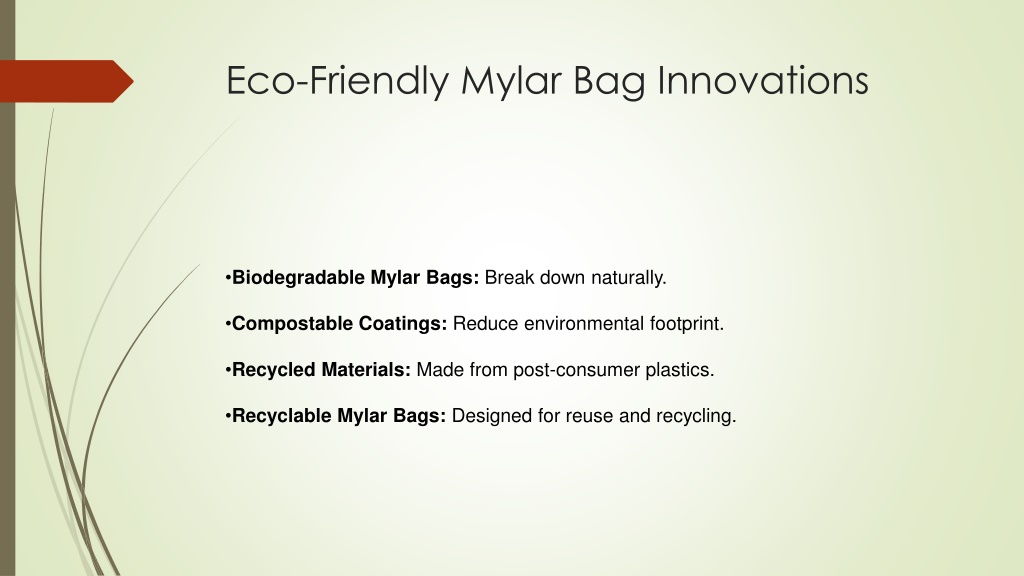 Eco-Friendly Mylar Bag Innovations

•Biodegradable Mylar Bags: Break down naturally.

•Compostable Coatings: Reduce environmental footprint.

•Recycled Materials: Made from post-consumer plastics.

•Recyclable Mylar Bags: Designed for reuse and recycling.